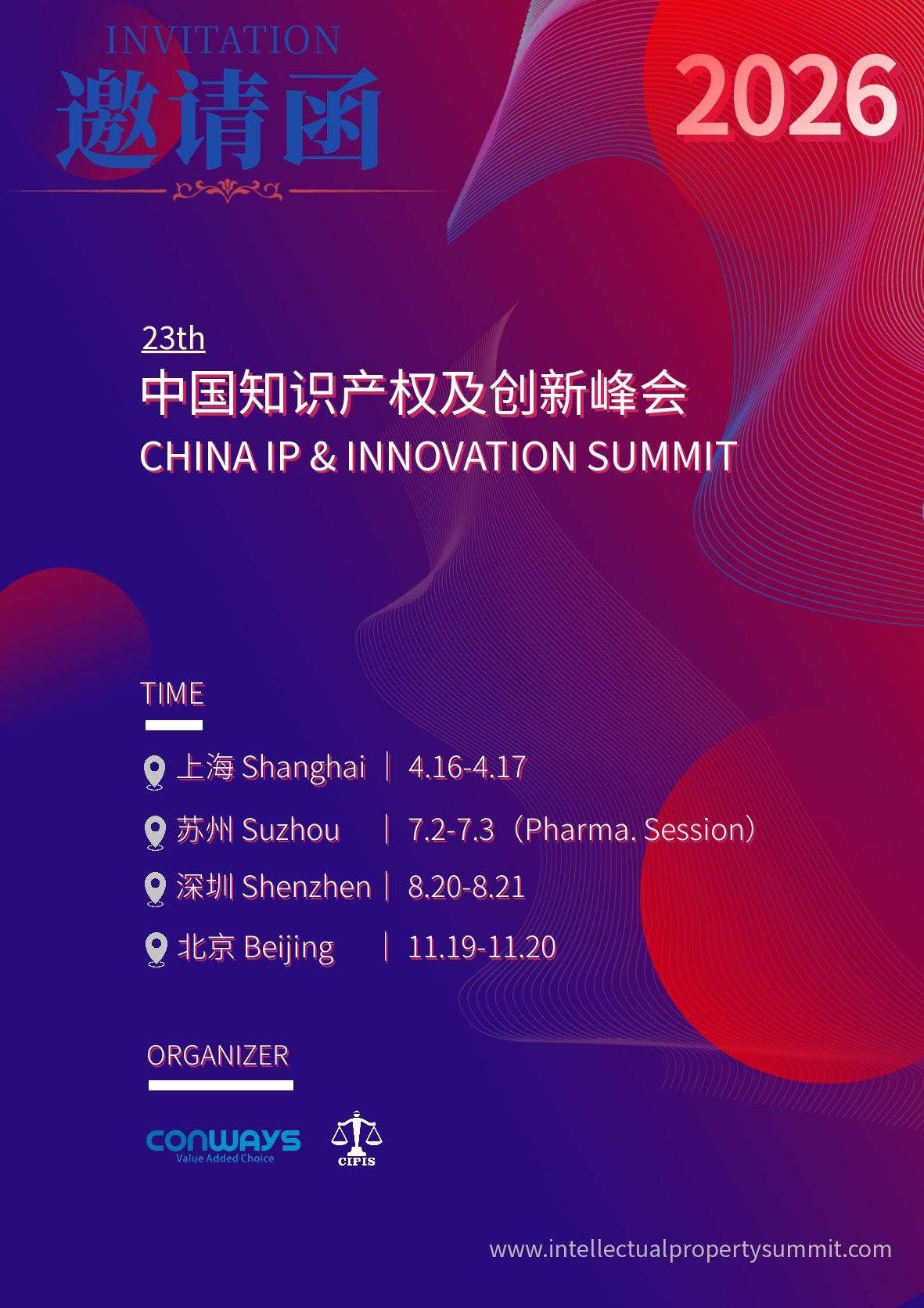 INVITATION
邀请函

2026

23th
中国知识产权及创新峰会
CHINA IP & INNOVATION SUMMIT

TIME

上海 Shanghai ｜ 4.16-4.17
苏州 Suzhou ｜ 7.2-7.3（Pharma. Session）
深圳 Shenzhen ｜ 8.20-8.21
北京 Beijing ｜ 11.19-11.20

ORGANIZER

CONWAYS
Value Added Choice

CIPIS

www.intellectualpropertysummit.com